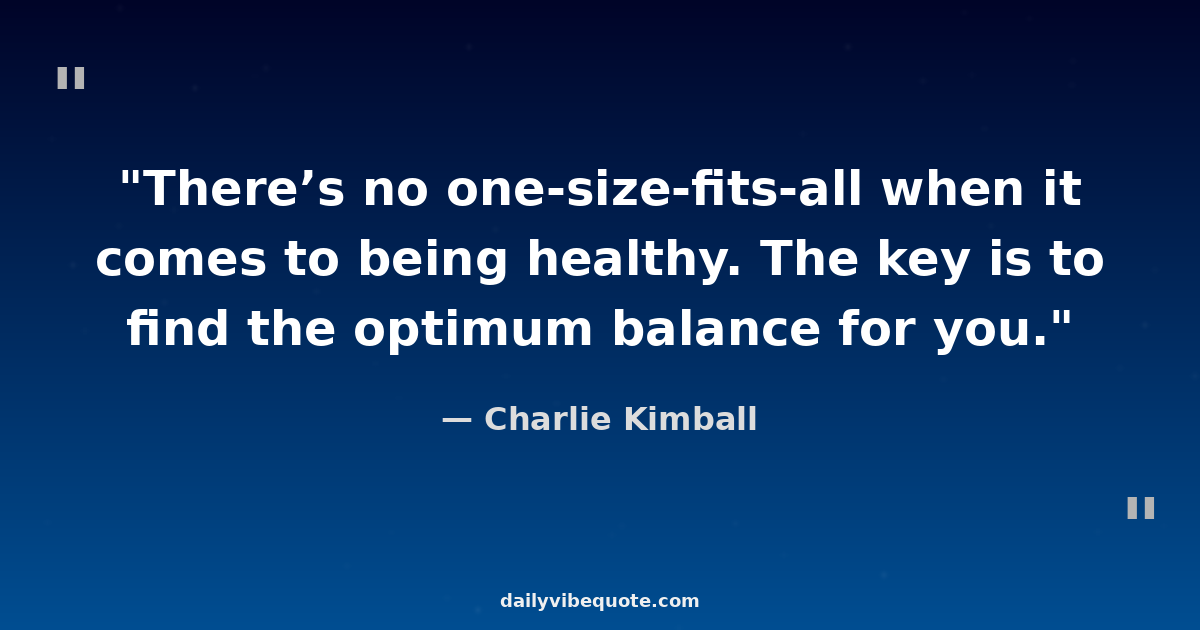 "

"There’s no one-size-fits-all when it comes to being healthy. The key is to find the optimum balance for you."

— Charlie Kimball

"

dailyvibequote.com